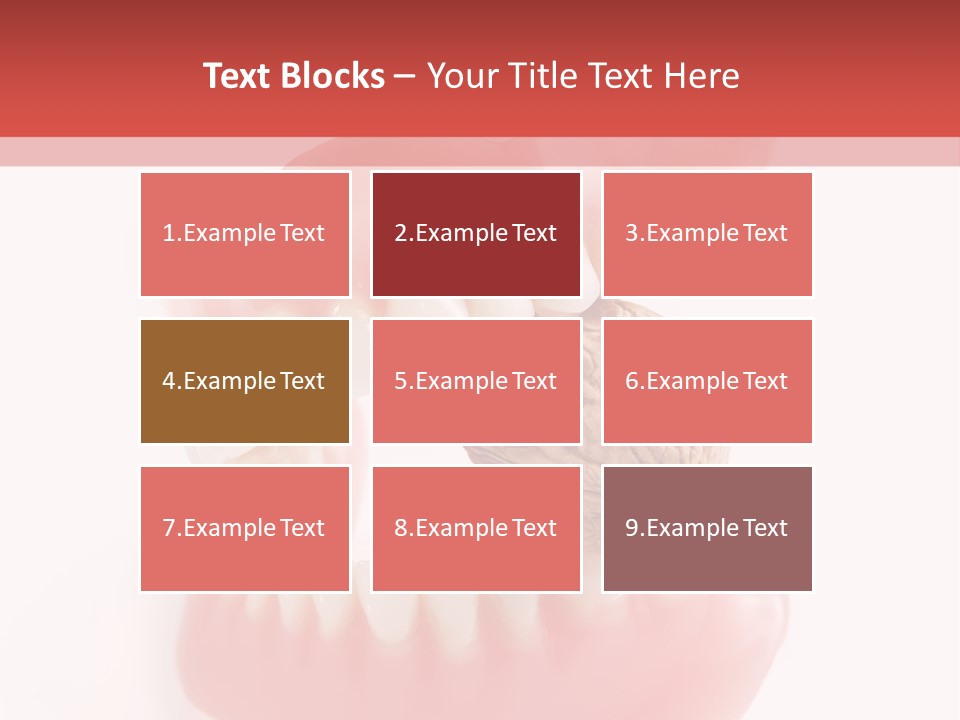 Text Blocks – Your Title Text Here

1.Example Text

2.Example Text

3.Example Text

4.Example Text

5.Example Text

6.Example Text

7.Example Text

8.Example Text

9.Example Text